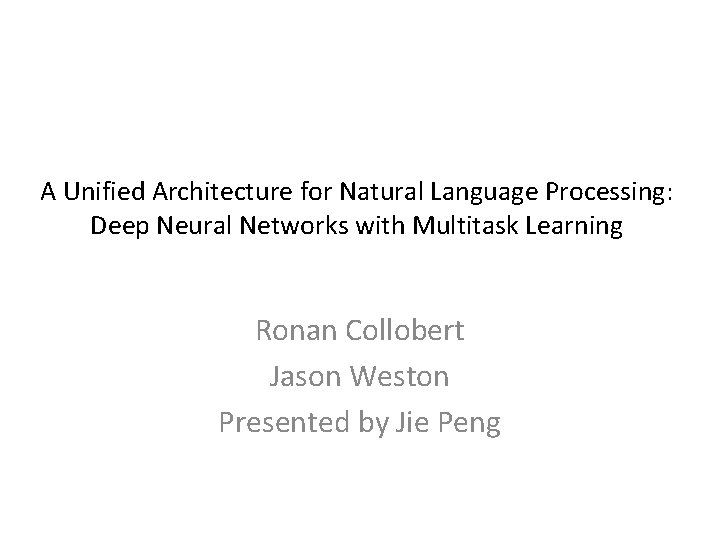 A Unified Architecture for Natural Language Processing: Deep Neural Networks with Multitask Learning

Ronan Collobert
Jason Weston
Presented by Jie Peng